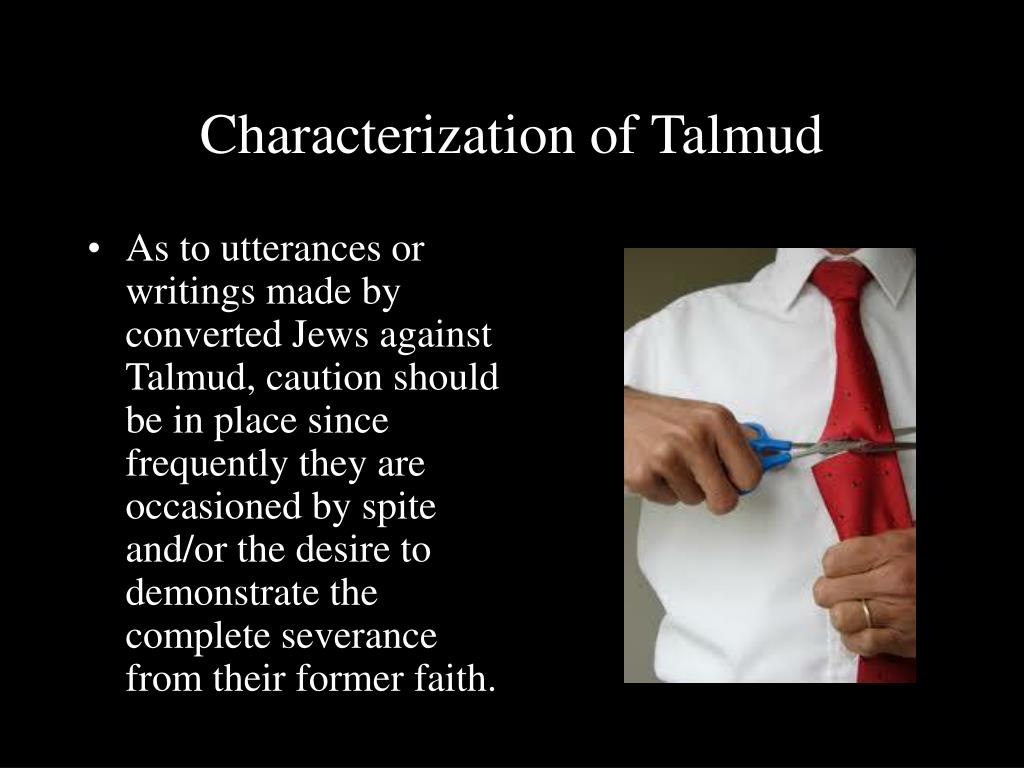 Characterization of Talmud

• As to utterances or writings made by converted Jews against Talmud, caution should be in place since frequently they are occasioned by spite and/or the desire to demonstrate the complete severance from their former faith.